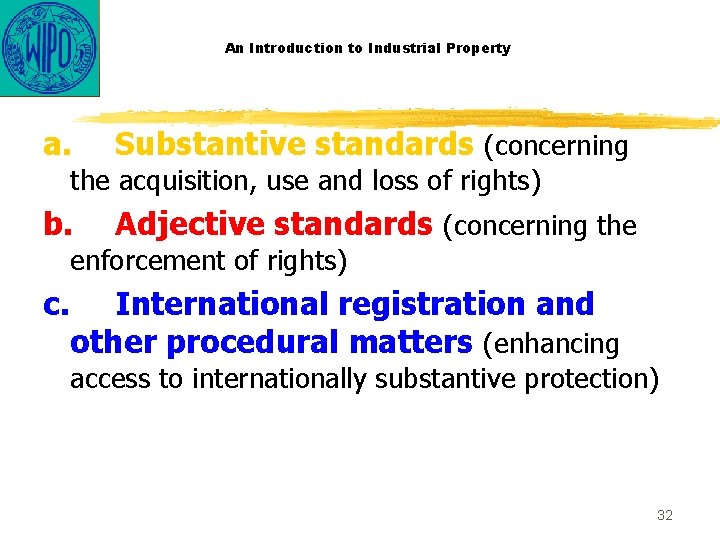 WIPO

An Introduction to Industrial Property

a. Substantive standards (concerning the acquisition, use and loss of rights)

b. Adjective standards (concerning the enforcement of rights)

c. International registration and other procedural matters (enhancing access to internationally substantive protection)

32